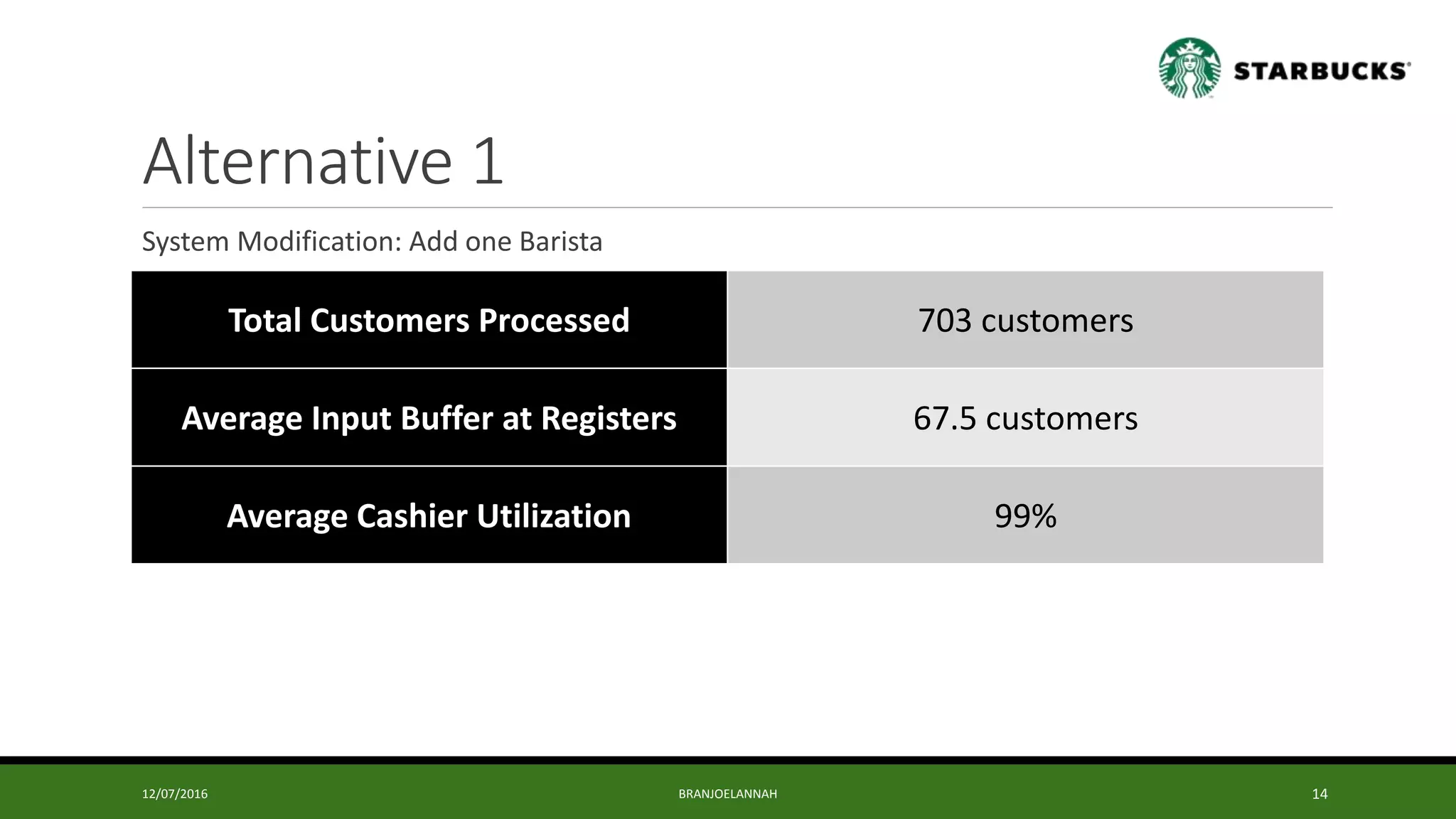 STARBUCKS®

Alternative 1

System Modification: Add one Barista

| Total Customers Processed | 703 customers |
|---|---|
| Average Input Buffer at Registers | 67.5 customers |
| Average Cashier Utilization | 99% |

12/07/2016 BRANJOELANNAH 14